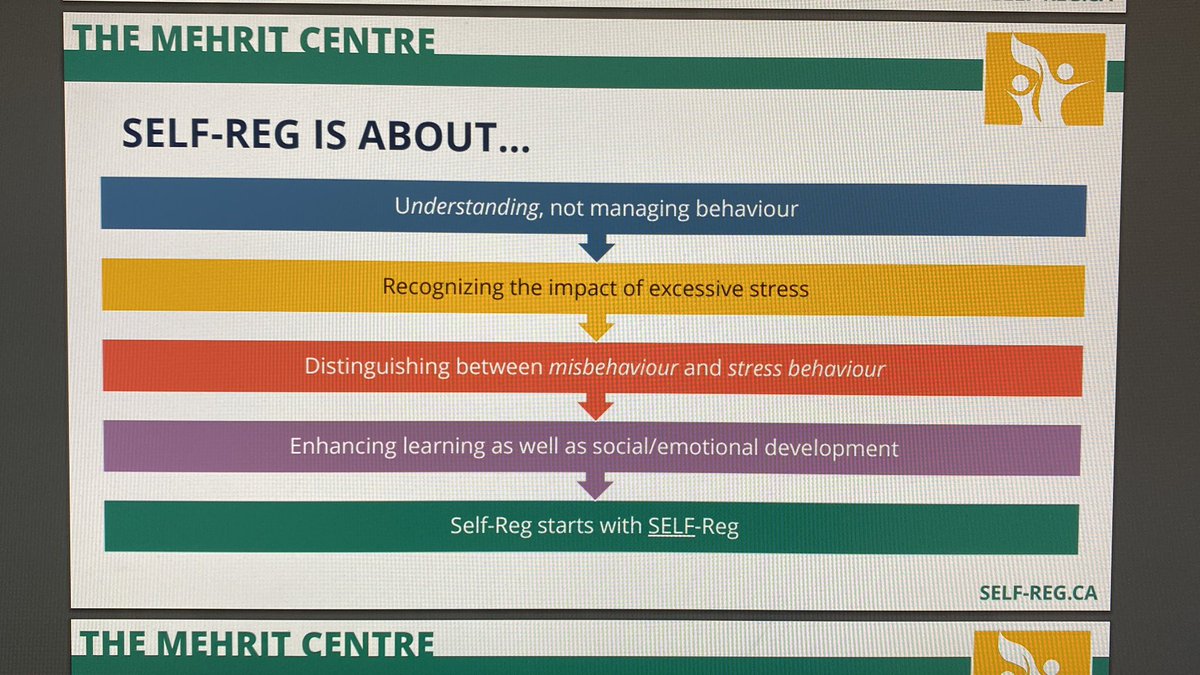 THE MEHRIT CENTRE

SELF-REG IS ABOUT...

Understanding, not managing behaviour

Recognizing the impact of excessive stress

Distinguishing between misbehaviour and stress behaviour

Enhancing learning as well as social/emotional development

Self-Reg starts with SELF-Reg

SELF-REG.CA

THE MEHRIT CENTRE